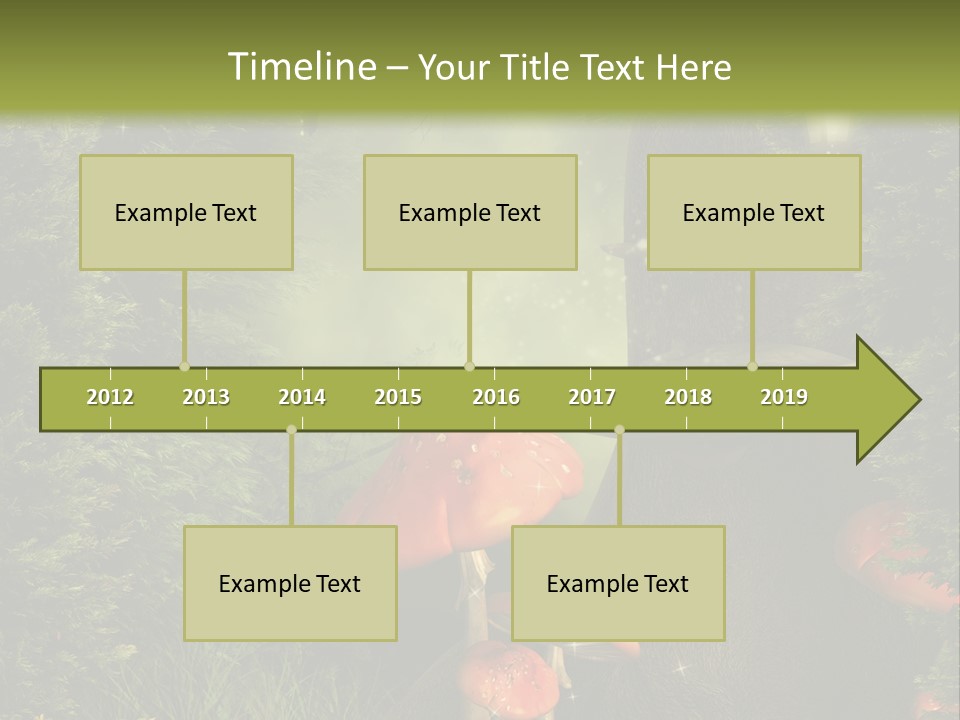 Timeline – Your Title Text Here

Example Text

Example Text

Example Text

2012 2013 2014 2015 2016 2017 2018 2019

Example Text

Example Text